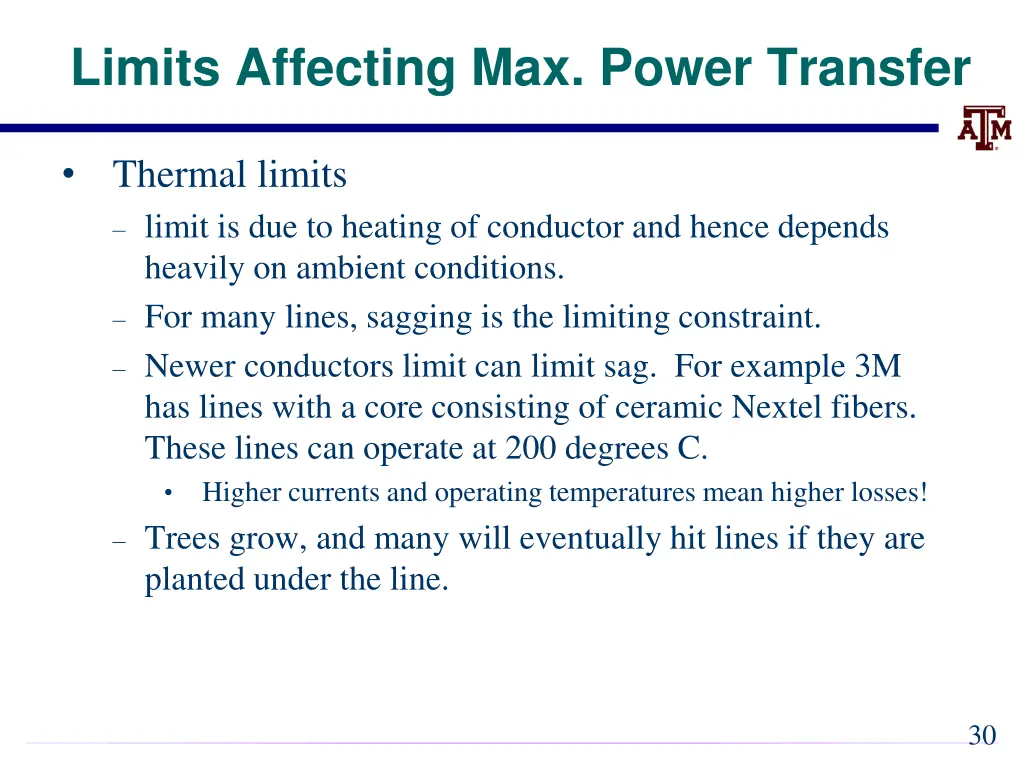 Limits Affecting Max. Power Transfer

ATM

• Thermal limits
– limit is due to heating of conductor and hence depends heavily on ambient conditions.
– For many lines, sagging is the limiting constraint.
– Newer conductors limit can limit sag. For example 3M has lines with a core consisting of ceramic Nextel fibers. These lines can operate at 200 degrees C.
• Higher currents and operating temperatures mean higher losses!
– Trees grow, and many will eventually hit lines if they are planted under the line.

30